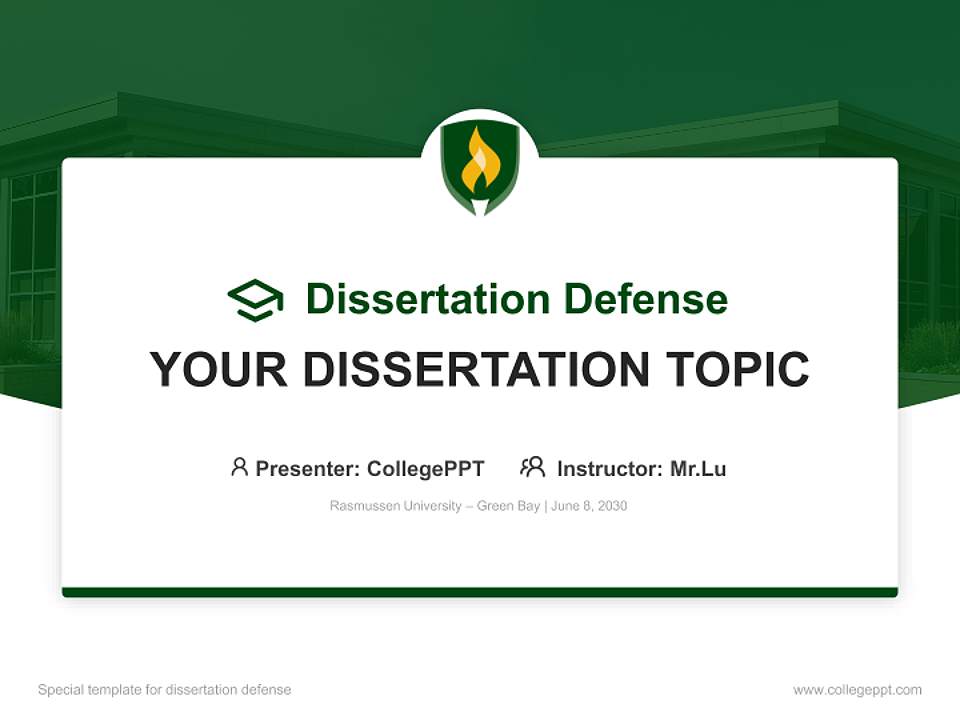 Dissertation Defense

YOUR DISSERTATION TOPIC

Presenter: CollegePPT Instructor: Mr.Lu

Rasmussen University – Green Bay | June 8, 2030

Special template for dissertation defense

www.collegeppt.com